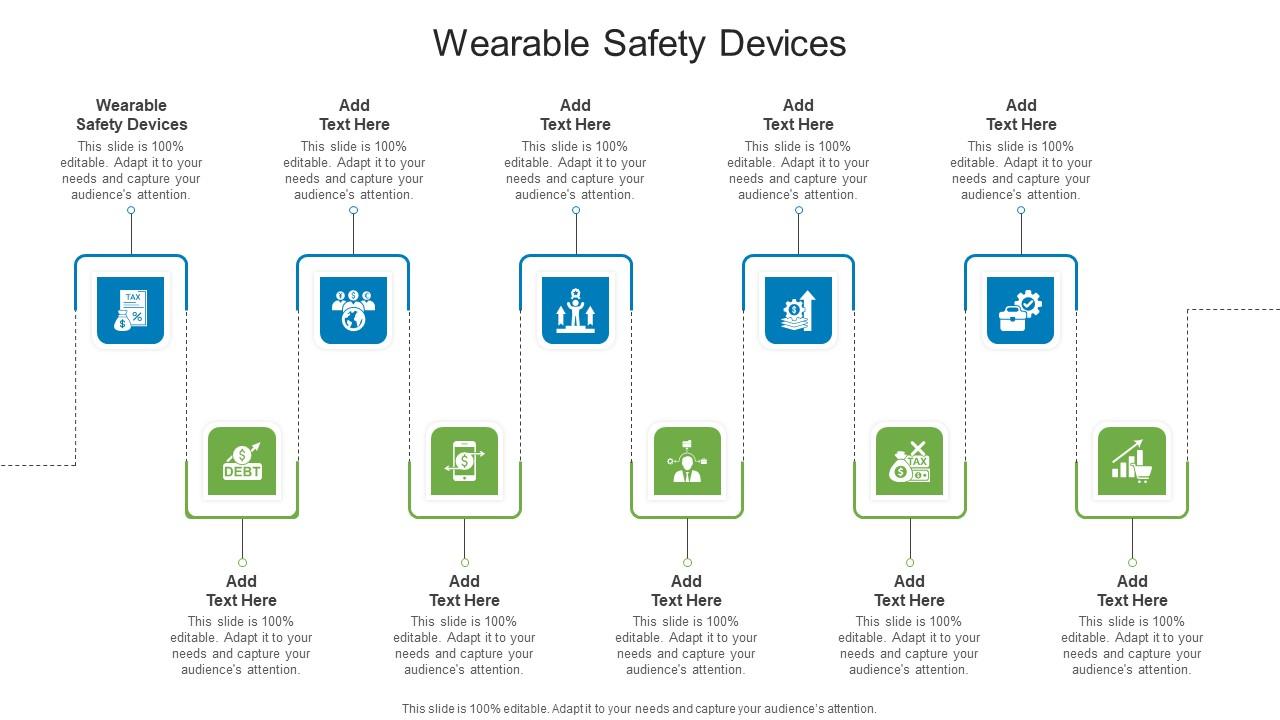 Wearable Safety Devices

Wearable Safety Devices
This slide is 100% editable. Adapt it to your needs and capture your audience's attention.

Add Text Here
This slide is 100% editable. Adapt it to your needs and capture your audience's attention.

Add Text Here
This slide is 100% editable. Adapt it to your needs and capture your audience's attention.

Add Text Here
This slide is 100% editable. Adapt it to your needs and capture your audience's attention.

Add Text Here
This slide is 100% editable. Adapt it to your needs and capture your audience's attention.

TAX

DEBT

TAX

Add Text Here
This slide is 100% editable. Adapt it to your needs and capture your audience's attention.

Add Text Here
This slide is 100% editable. Adapt it to your needs and capture your audience's attention.

Add Text Here
This slide is 100% editable. Adapt it to your needs and capture your audience's attention.

Add Text Here
This slide is 100% editable. Adapt it to your needs and capture your audience's attention.

Add Text Here
This slide is 100% editable. Adapt it to your needs and capture your audience's attention.

This slide is 100% editable. Adapt it to your needs and capture your audience's attention.